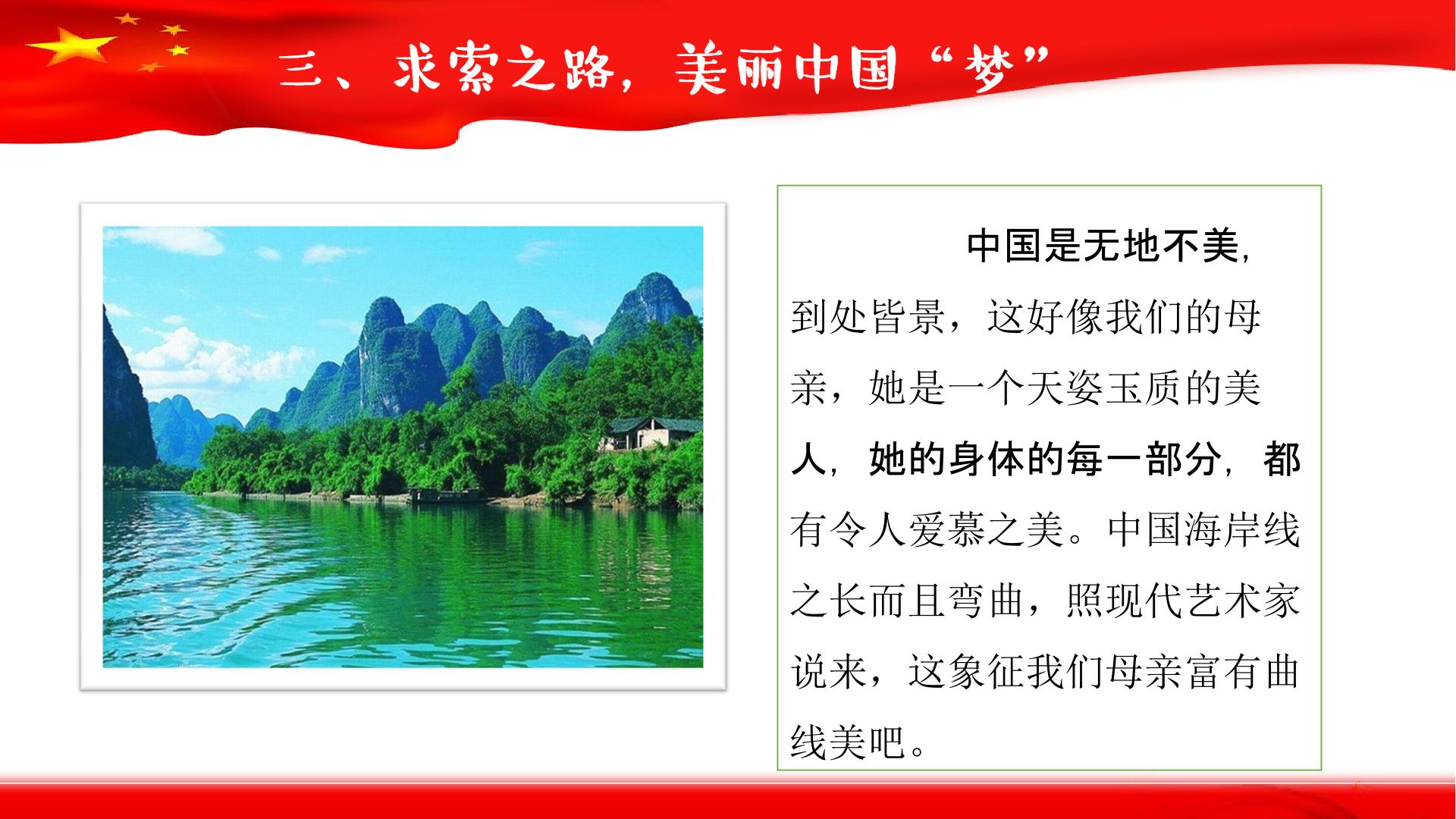 三、求索之路，美丽中国“梦”

中国是无地不美，到处皆景，这好像我们的母亲，她是一个天姿玉质的美人，她的身体的每一部分，都有令人爱慕之美。中国海岸线之长而且弯曲，照现代艺术家说来，这象征我们母亲富有曲线美吧。